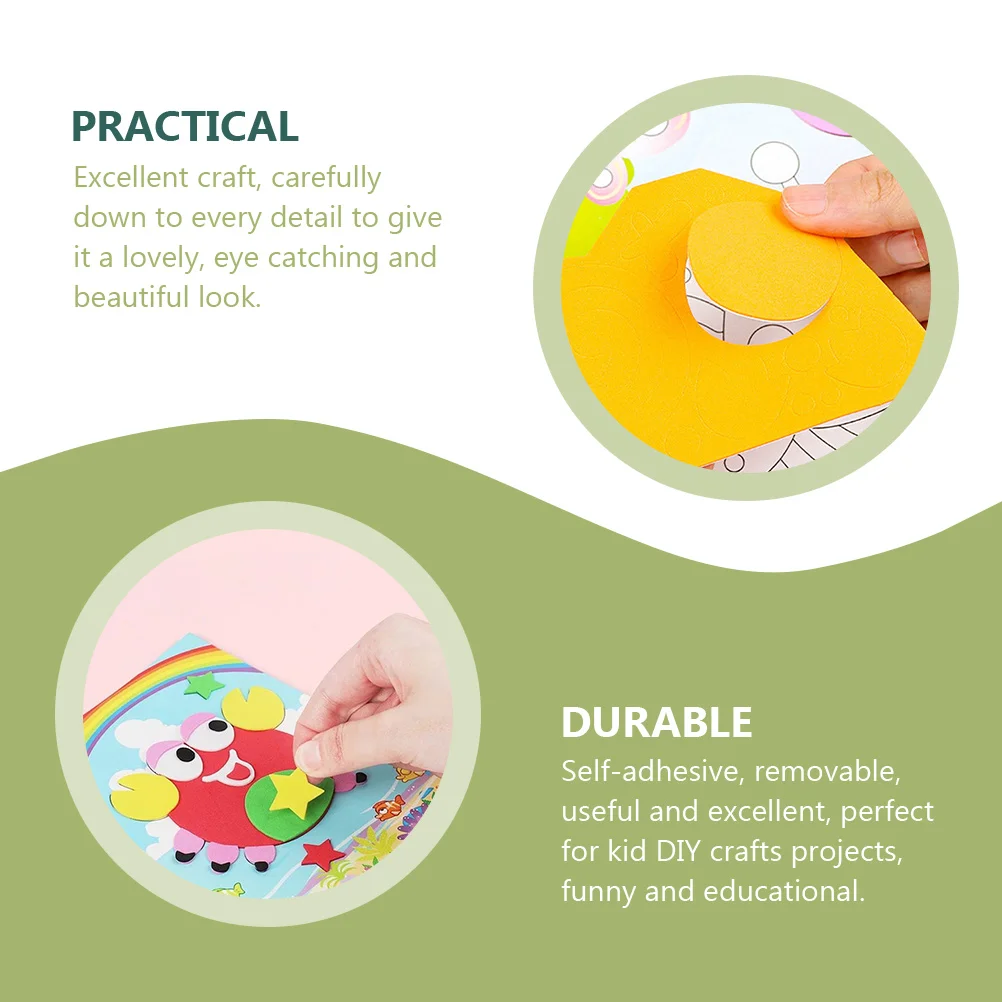 PRACTICAL
Excellent craft, carefully down to every detail to give it a lovely, eye catching and beautiful look.

DURABLE
Self-adhesive, removable, useful and excellent, perfect for kid DIY crafts projects, funny and educational.